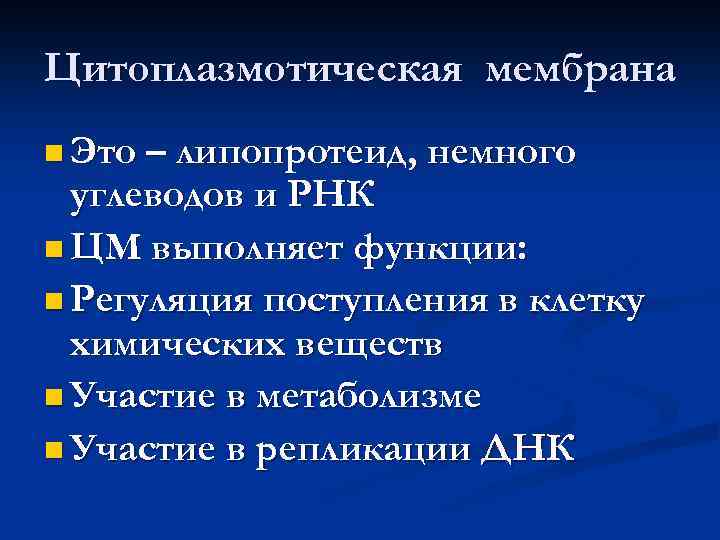 Цитоплазмотическая мембрана

Это – липопротеид, немного углеводов и РНК

ЦМ выполняет функции:

Регуляция поступления в клетку химических веществ

Участие в метаболизме

Участие в репликации ДНК